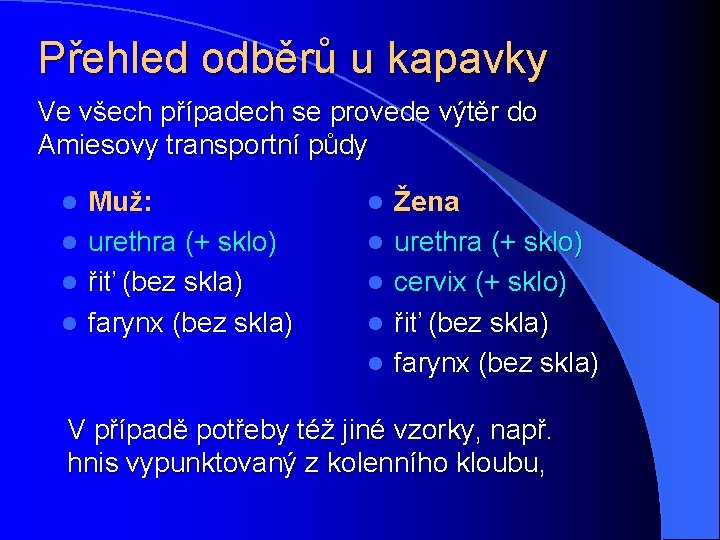 Přehled odběrů u kapavky

Ve všech případech se provede výtěr do Amiesovy transportní půdy

- Muž:
- urethra (+ sklo)
- řiť (bez skla)
- farynx (bez skla)

- Žena
- urethra (+ sklo)
- cervix (+ sklo)
- řiť (bez skla)
- farynx (bez skla)

V případě potřeby též jiné vzorky, např. hnis vypunktovaný z kolenního kloubu,